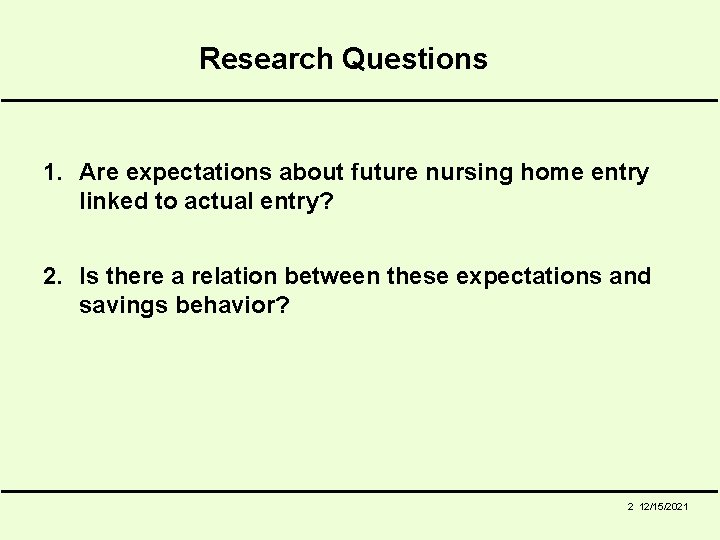 Research Questions

1. Are expectations about future nursing home entry linked to actual entry?

2. Is there a relation between these expectations and savings behavior?

2 12/15/2021